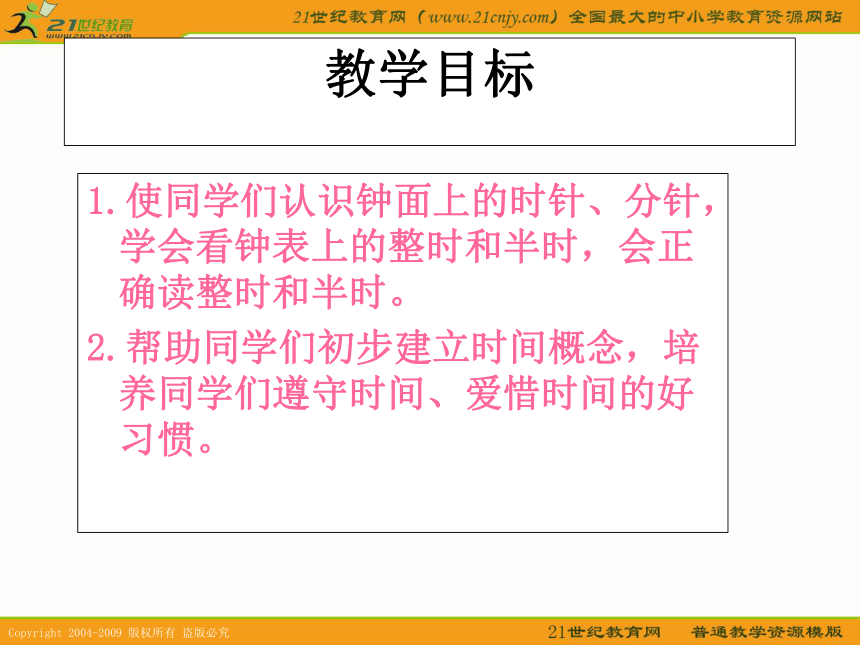 21世纪教育
www.21cnjy.com

21世纪教育网（www.21cnjy.com）全国最大的中小学教育资源网站

教学目标

1. 使同学们认识钟面上的时针、分针，学会看钟表上的整时和半时，会正确读整时和半时。

2. 帮助同学们初步建立时间概念，培养同学们遵守时间、爱惜时间的好习惯。

Copyright 2004-2009 版权所有 盗版必究

21世纪教育网　普通教学资源模版